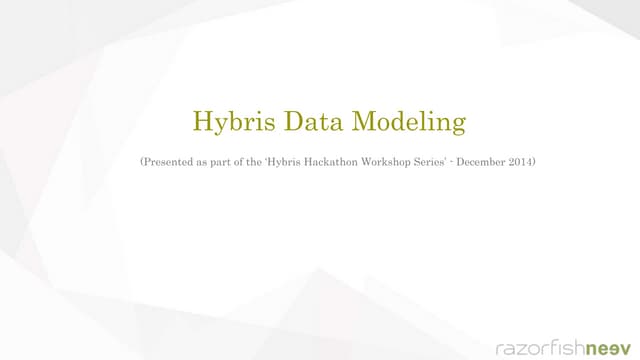 Hybris Data Modeling

(Presented as part of the 'Hybris Hackathon Workshop Series' - December 2014)

razorfishneev